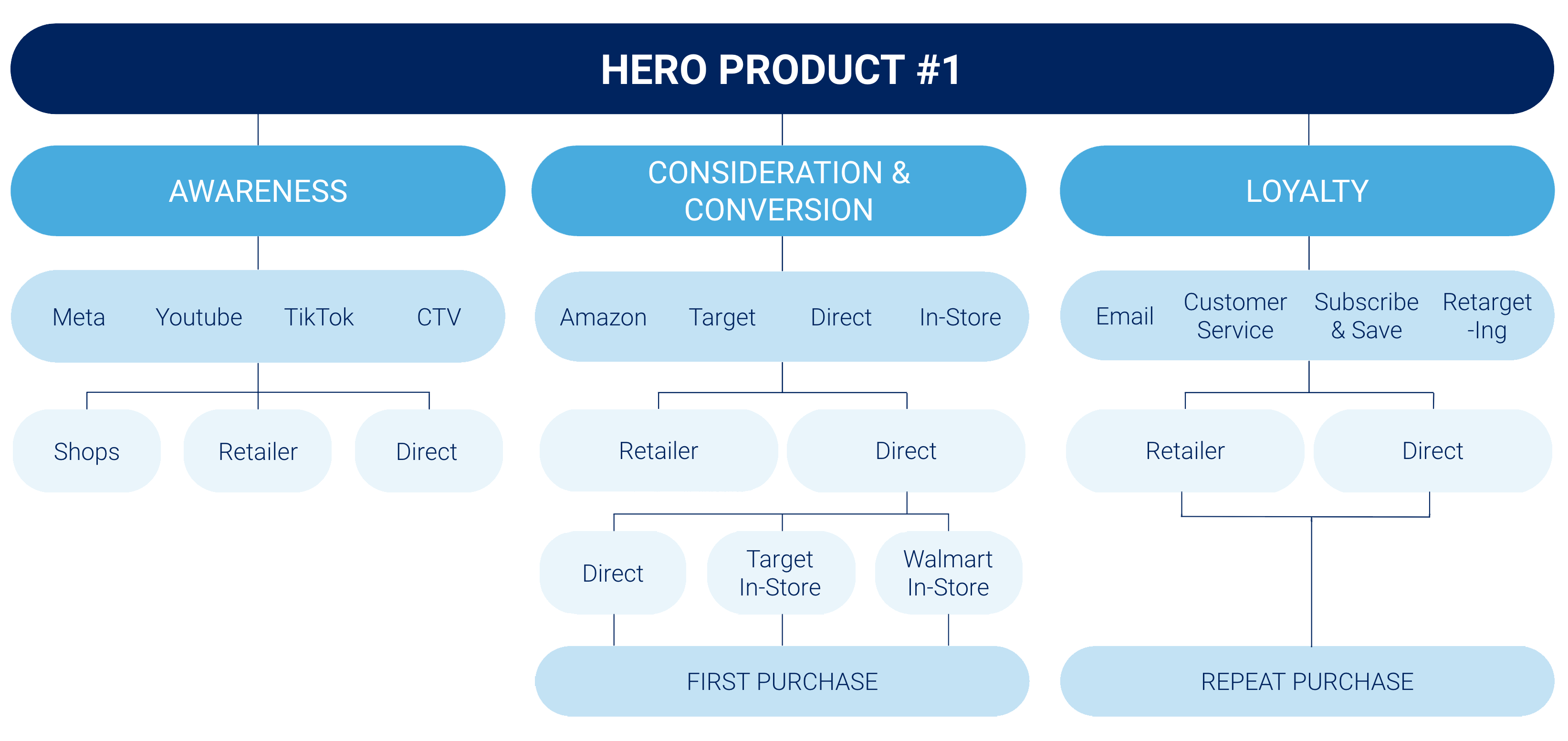 HERO PRODUCT #1

AWARENESS

Meta Youtube TikTok CTV

Shops Retailer Direct

CONSIDERATION & CONVERSION

Amazon Target Direct In-Store

Retailer Direct

Direct Target In-Store Walmart In-Store

FIRST PURCHASE

LOYALTY

Email Customer Service Subscribe & Save Retarget -Ing

Retailer Direct

REPEAT PURCHASE